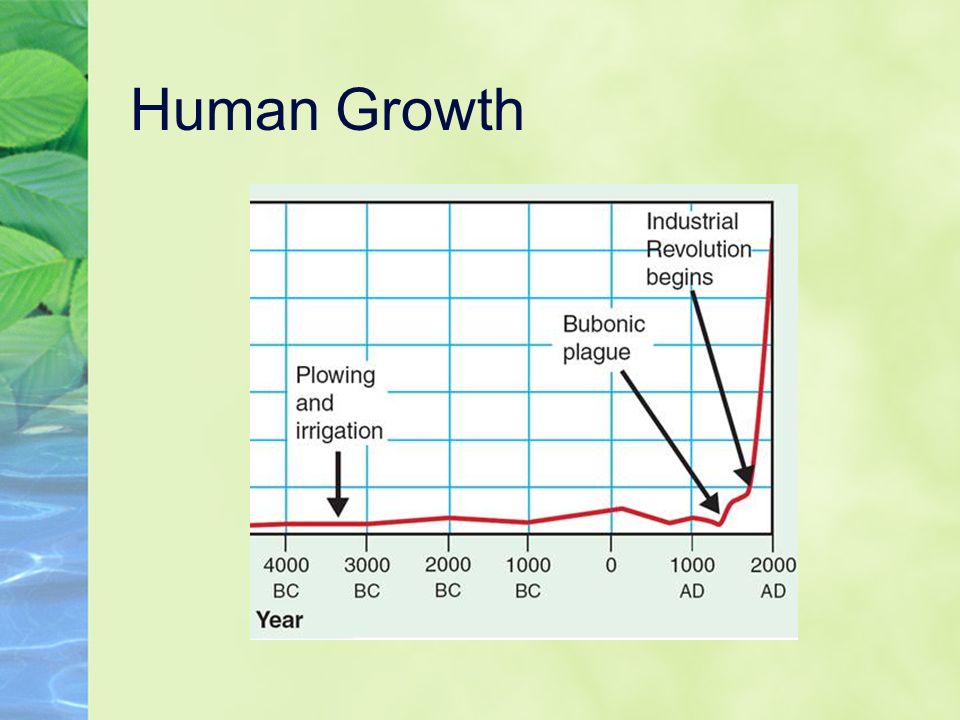 Human Growth

Industrial Revolution begins

Bubonic plague

Plowing and irrigation

4000 BC
3000 BC
2000 BC
1000 BC
0
1000 AD
2000 AD

Year